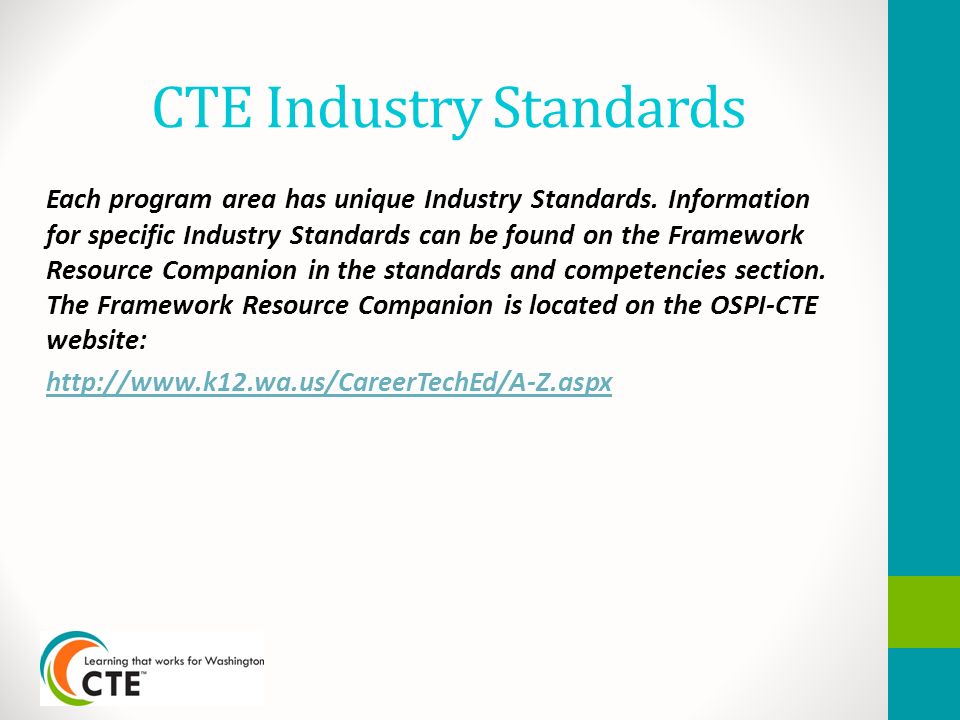 CTE Industry Standards

Each program area has unique Industry Standards. Information for specific Industry Standards can be found on the Framework Resource Companion in the standards and competencies section. The Framework Resource Companion is located on the OSPI-CTE website:

http://www.k12.wa.us/CareerTechEd/A-Z.aspx

Learning that works for Washington
CTE™